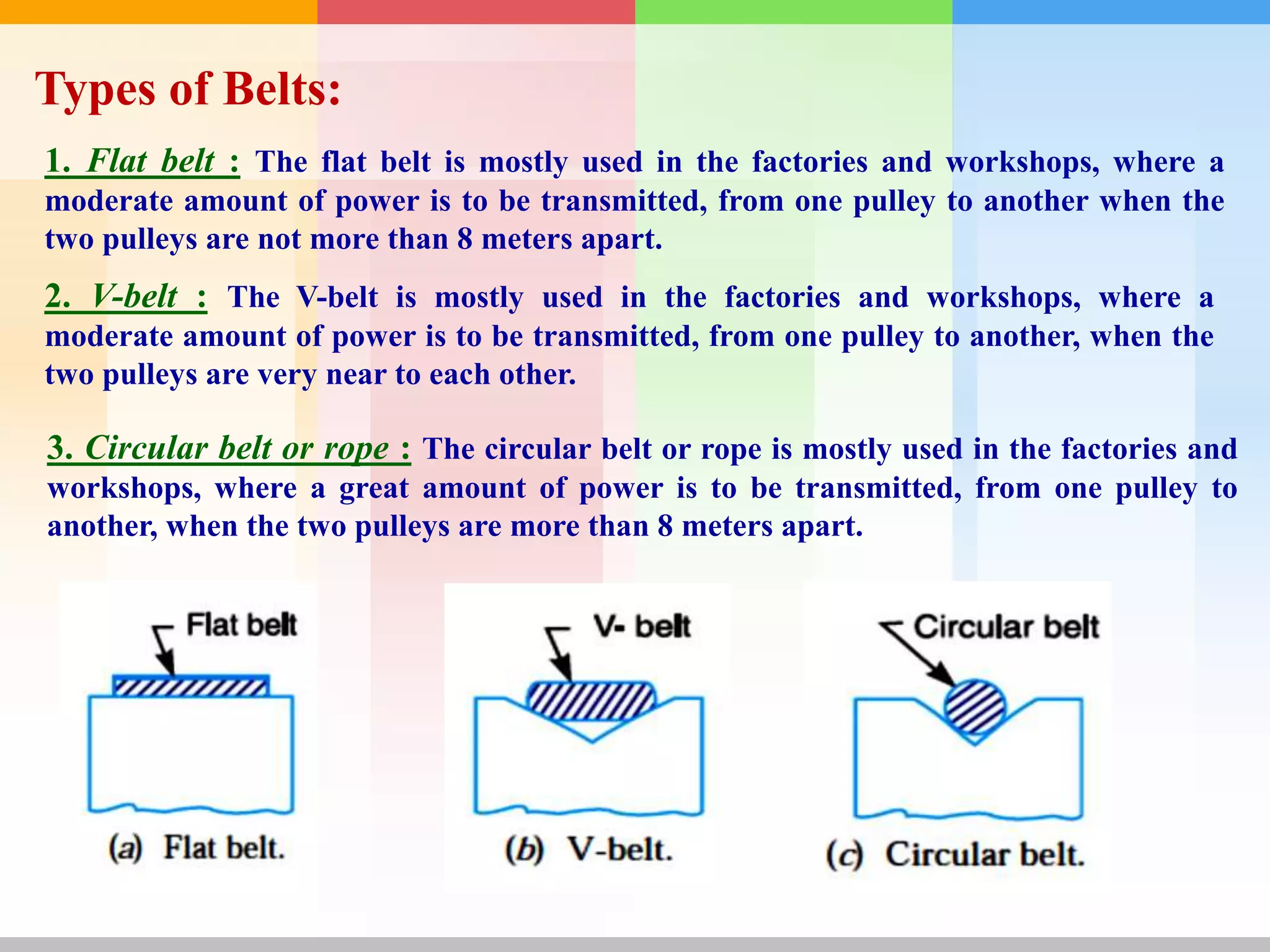 Types of Belts:

1. Flat belt : The flat belt is mostly used in the factories and workshops, where a moderate amount of power is to be transmitted, from one pulley to another when the two pulleys are not more than 8 meters apart.

2. V-belt : The V-belt is mostly used in the factories and workshops, where a moderate amount of power is to be transmitted, from one pulley to another, when the two pulleys are very near to each other.

3. Circular belt or rope : The circular belt or rope is mostly used in the factories and workshops, where a great amount of power is to be transmitted, from one pulley to another, when the two pulleys are more than 8 meters apart.

Flat belt

(a) Flat belt.

V- belt

(b) V-belt.

Circular belt

(c) Circular belt.